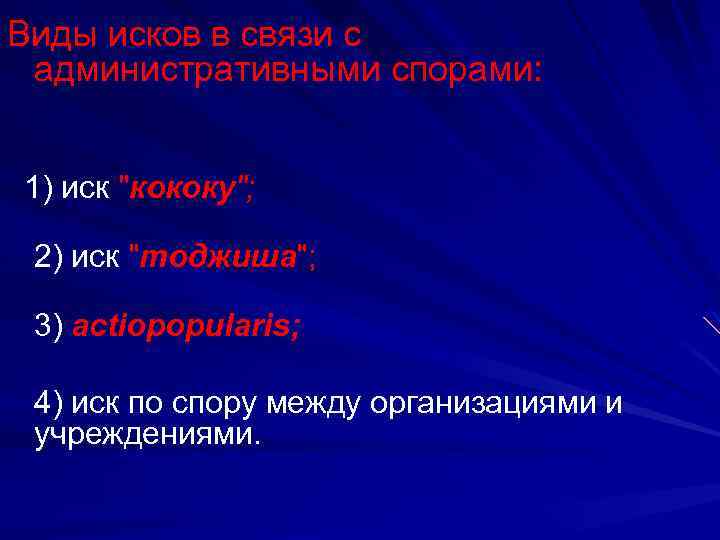 Виды исков в связи с административными спорами:

1) иск "кококу";

2) иск "тоджиша";

3) actiopopularis;

4) иск по спору между организациями и учреждениями.